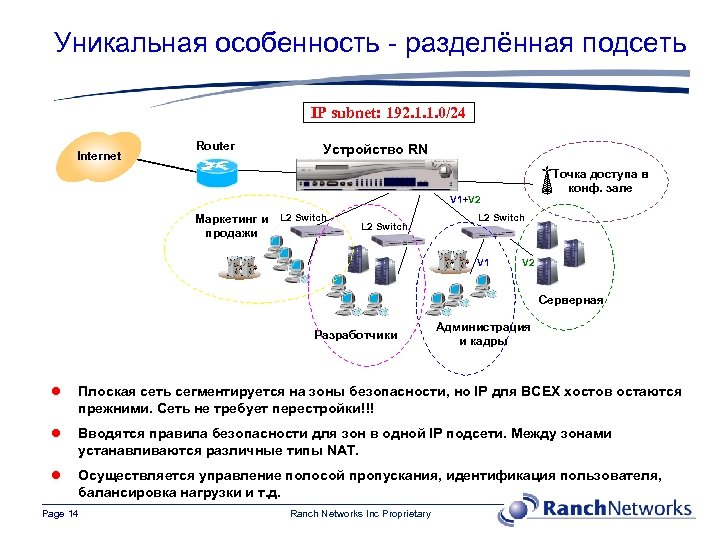 Уникальная особенность - разделённая подсеть

IP subnet: 192.1.1.0/24

Internet

Router

Устройство RN

Точка доступа в конф. зале

V1+V2

Маркетинг и продажи

L2 Switch

L2 Switch

L2 Switch

V1

V2

Серверная

Разработчики

Администрация и кадры

● Плоская сеть сегментируется на зоны безопасности, но IP для ВСЕХ хостов остаются прежними. Сеть не требует перестройки!!!

● Вводятся правила безопасности для зон в одной IP подсети. Между зонами устанавливаются различные типы NAT.

● Осуществляется управление полосой пропускания, идентификация пользователя, балансировка нагрузки и т.д.

Page 14

Ranch Networks Inc Proprietary

RanchNetworks